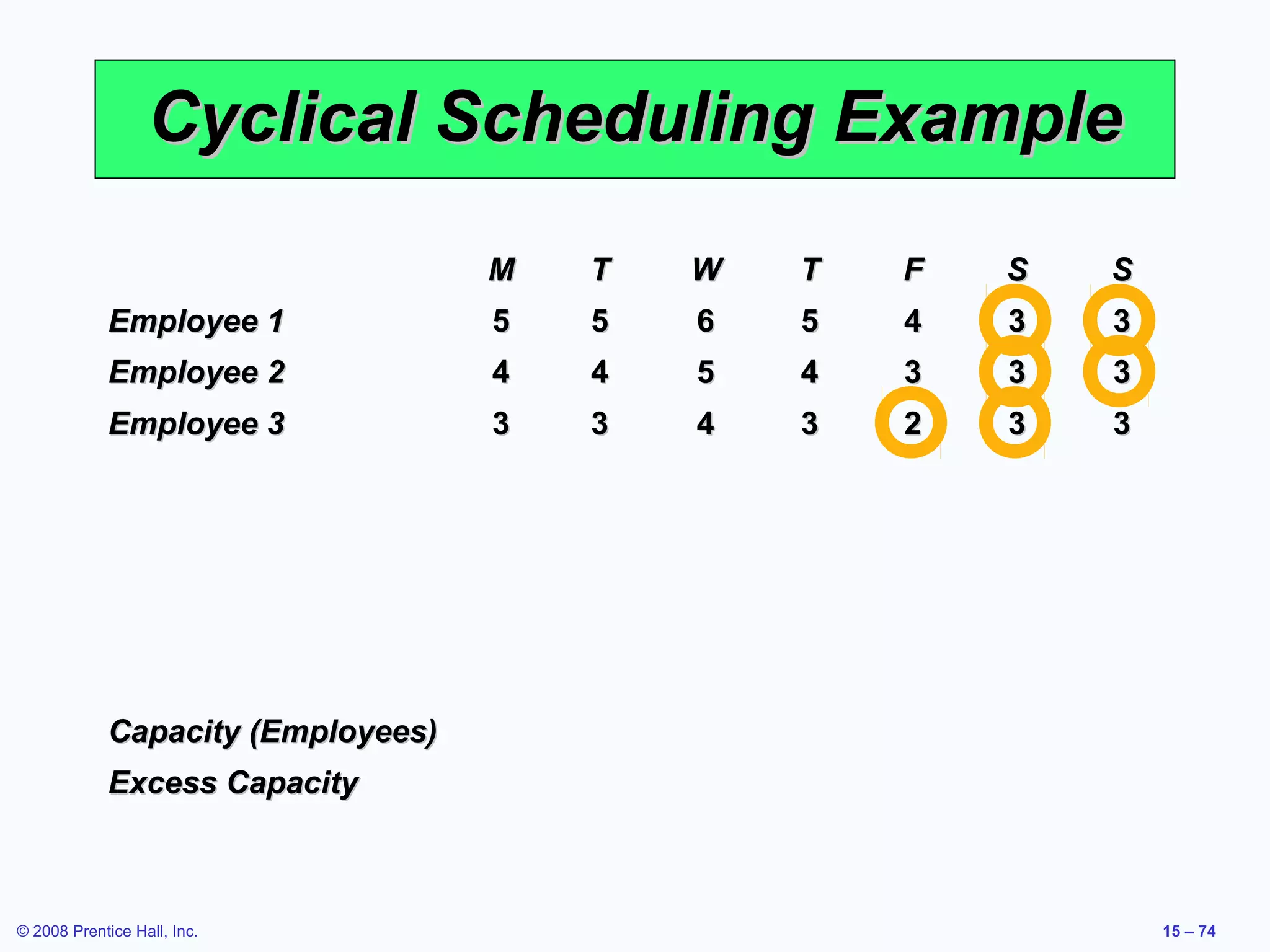 Cyclical Scheduling Example

| | M | T | W | T | F | S | S |
|---|---|---|---|---|---|---|---|
| Employee 1 | 5 | 5 | 6 | 5 | 4 | 3 | 3 |
| Employee 2 | 4 | 4 | 5 | 4 | 3 | 3 | 3 |
| Employee 3 | 3 | 3 | 4 | 3 | 2 | 3 | 3 |

Capacity (Employees)

Excess Capacity

© 2008 Prentice Hall, Inc.

15 – 74